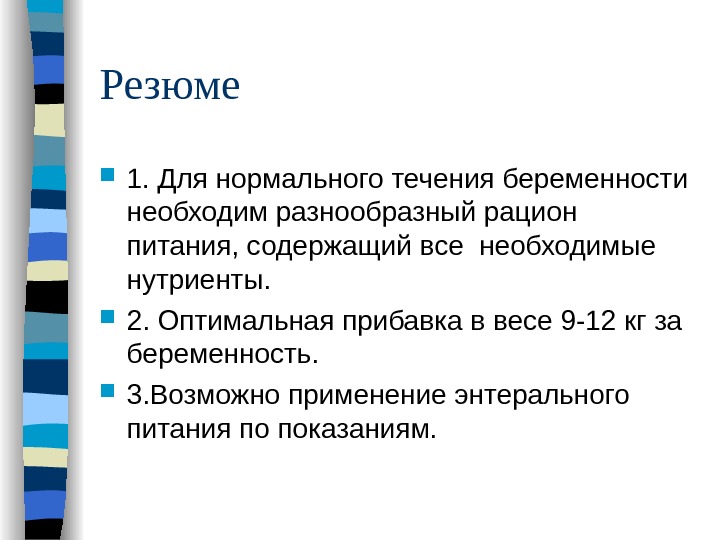 Резюме

1. Для нормального течения беременности необходим разнообразный рацион питания, содержащий все необходимые нутриенты.

2. Оптимальная прибавка в весе 9-12 кг за беременность.

3.Возможно применение энтерального питания по показаниям.